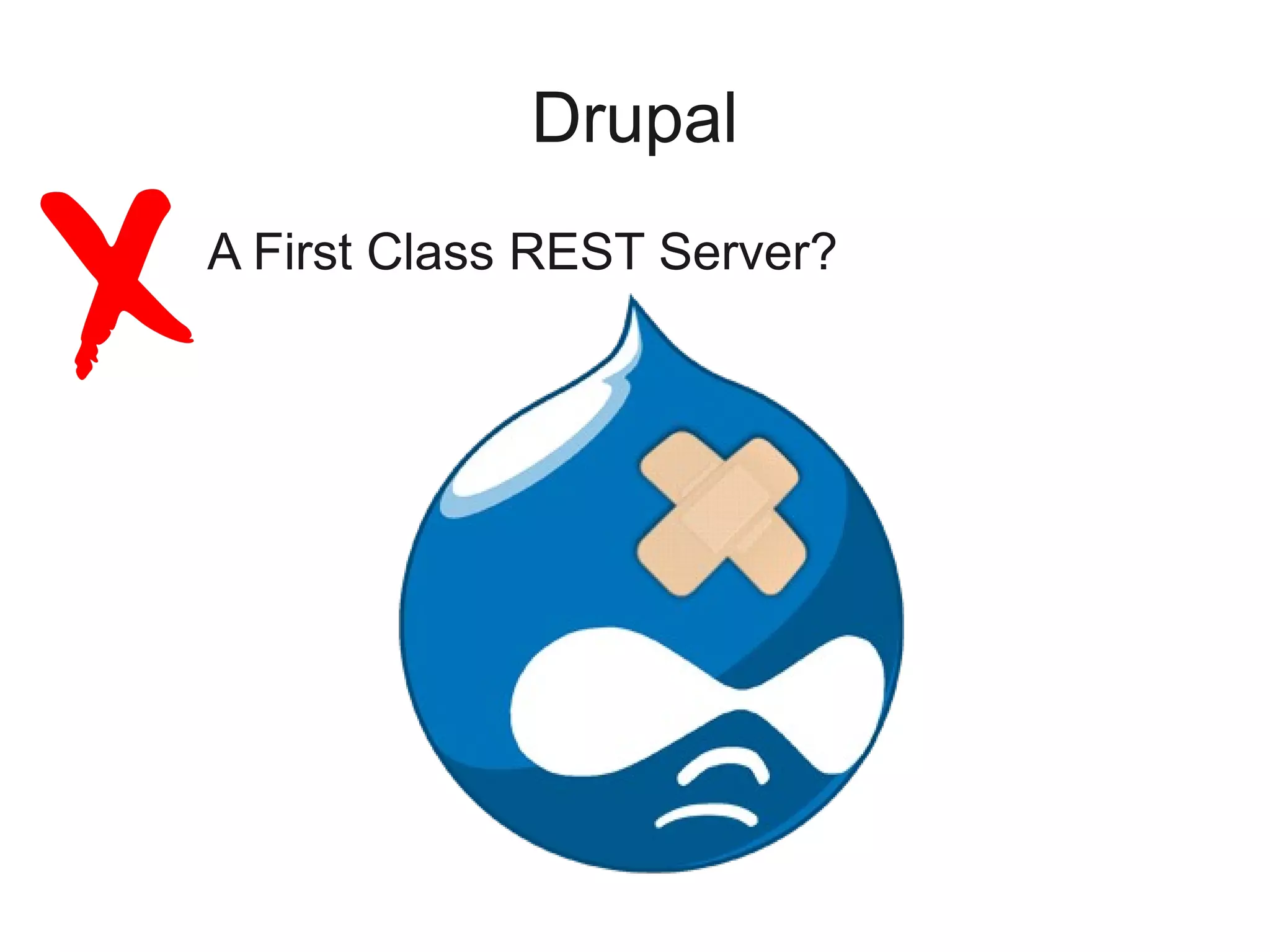 Drupal

A First Class REST Server?